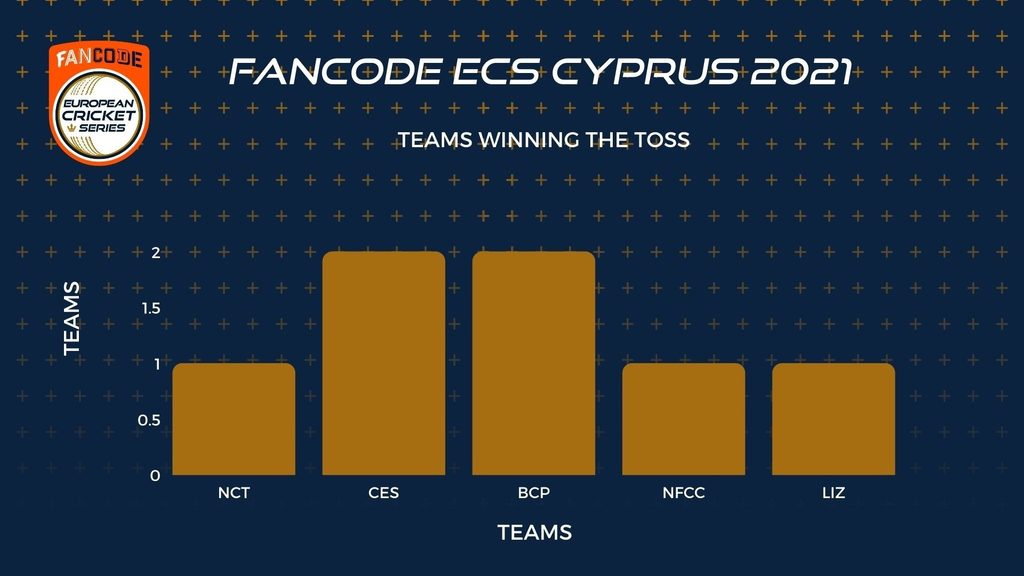 FANCODE
EUROPEAN CRICKET SERIES

FANCODE ECS CYPRUS 2021

TEAMS WINNING THE TOSS

TEAMS

2
1.5
1
0.5
0

NCT
CES
BCP
NFCC
LIZ

TEAMS